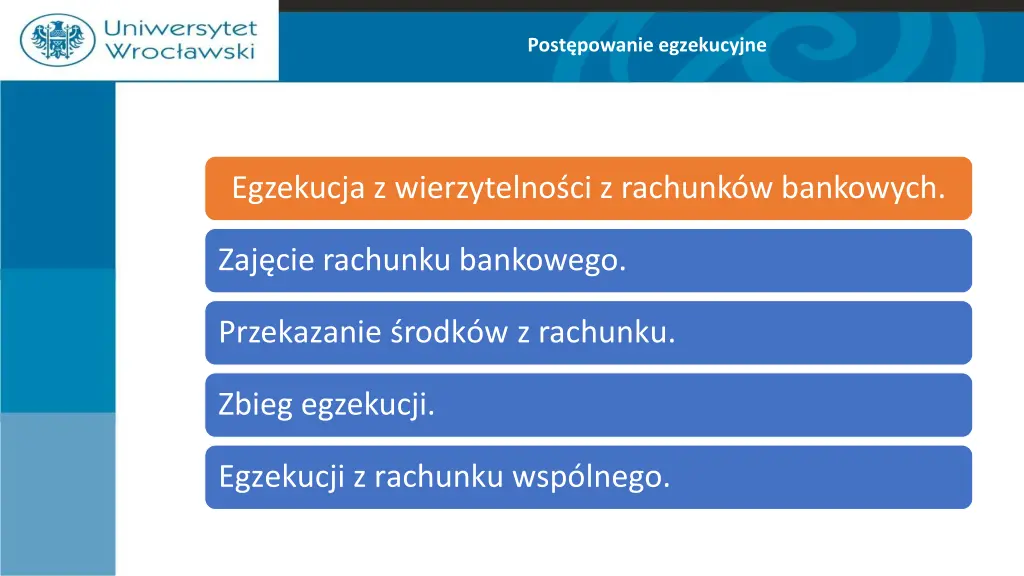 Uniwersytet Wrocławski

Postępowanie egzekucyjne

Egzekucja z wierzytelności z rachunków bankowych.

Zajęcie rachunku bankowego.

Przekazanie środków z rachunku.

Zbieg egzekucji.

Egzekucji z rachunku wspólnego.